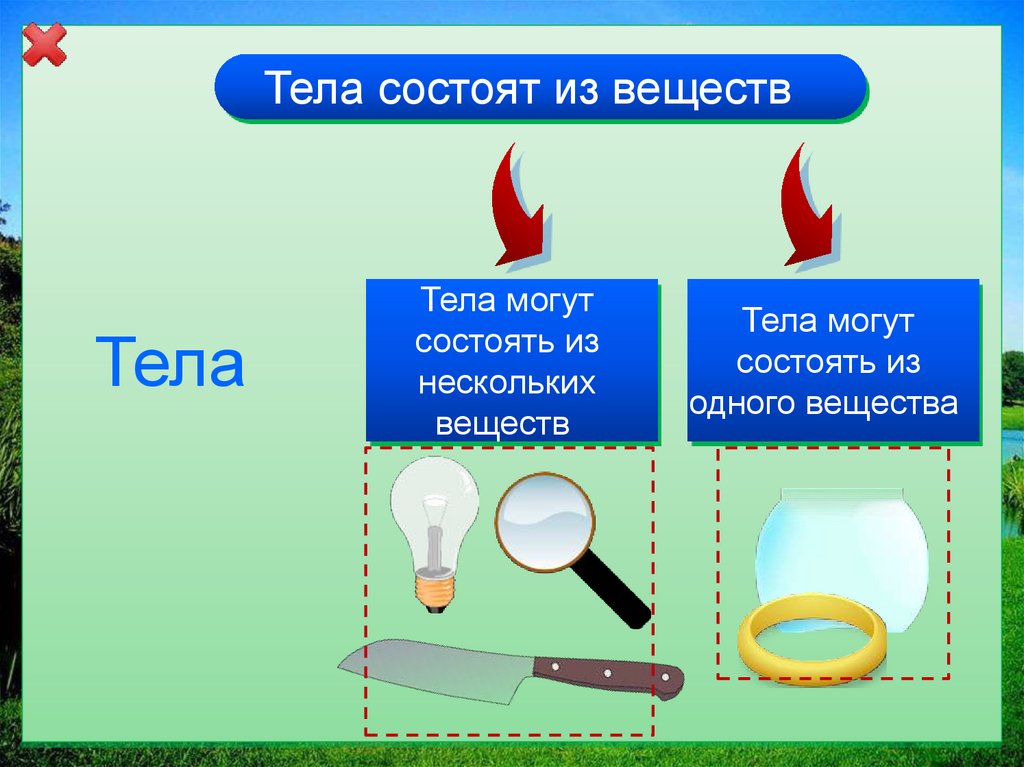 Тела состоят из веществ

Тела

Тела могут состоять из нескольких веществ

Тела могут состоять из одного вещества